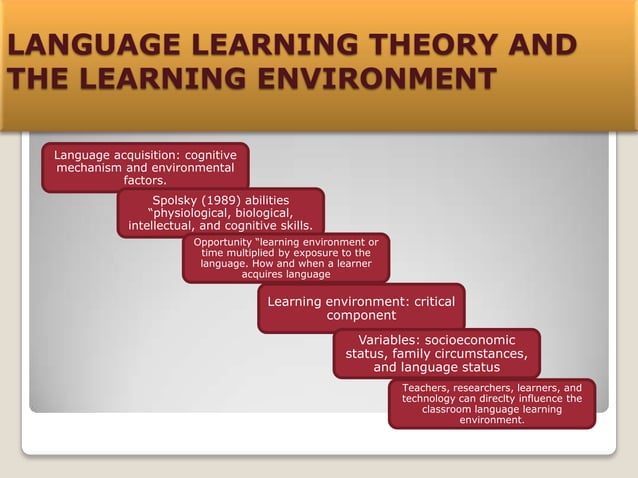 LANGUAGE LEARNING THEORY AND THE LEARNING ENVIRONMENT

Language acquisition: cognitive mechanism and environmental factors.

Spolsky (1989) abilities "physiological, biological, intellectual, and cognitive skills.

Opportunity "learning environment or time multiplied by exposure to the language. How and when a learner acquires language

Learning environment: critical component

Variables: socioeconomic status, family circumstances, and language status

Teachers, researchers, learners, and technology can direclty influence the classroom language learning environment.